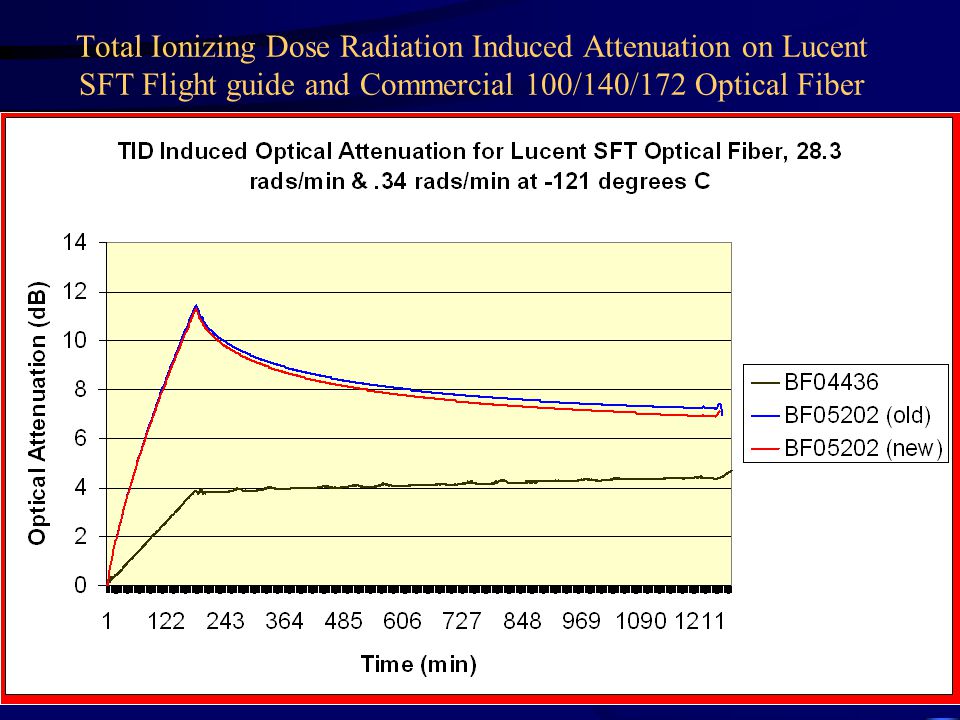 Total Ionizing Dose Radiation Induced Attenuation on Lucent SFT Flight guide and Commercial 100/140/172 Optical Fiber

TID Induced Optical Attenuation for Lucent SFT Optical Fiber, 28.3 rads/min & .34 rads/min at -121 degrees C

Optical Attenuation (dB)

14
12
10
8
6
4
2
0

1 122 243 364 485 606 727 848 969 1090 1211

Time (min)

BF04436
BF05202 (old)
BF05202 (new)